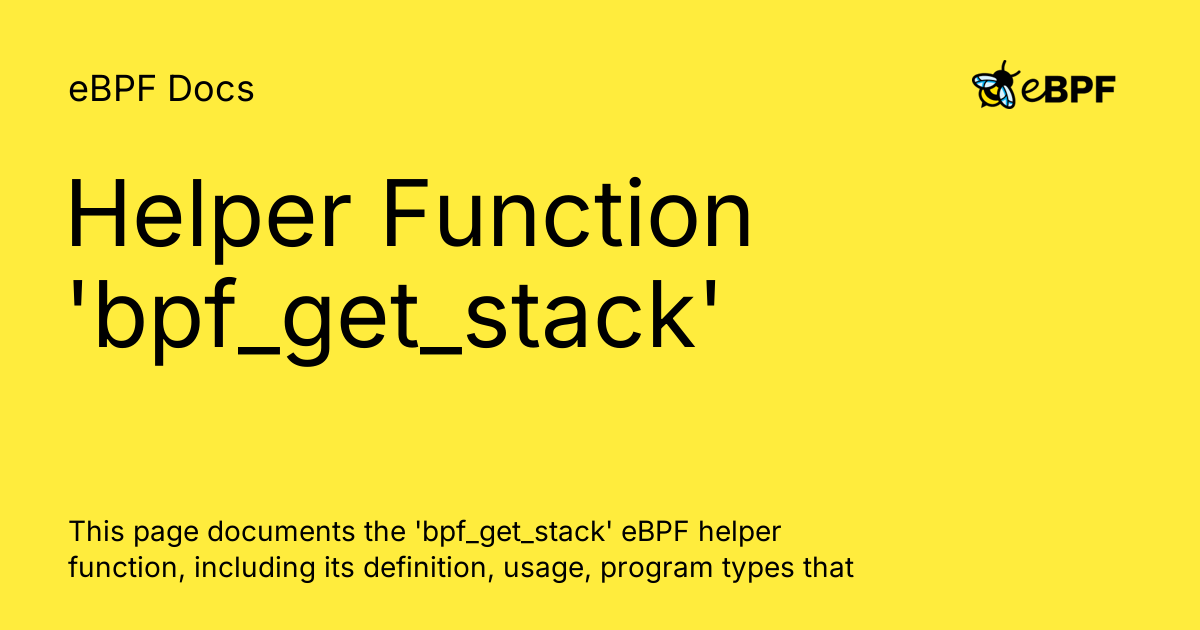 eBPF Docs

eBPF

Helper Function 'bpf_get_stack'

This page documents the 'bpf_get_stack' eBPF helper function, including its definition, usage, program types that